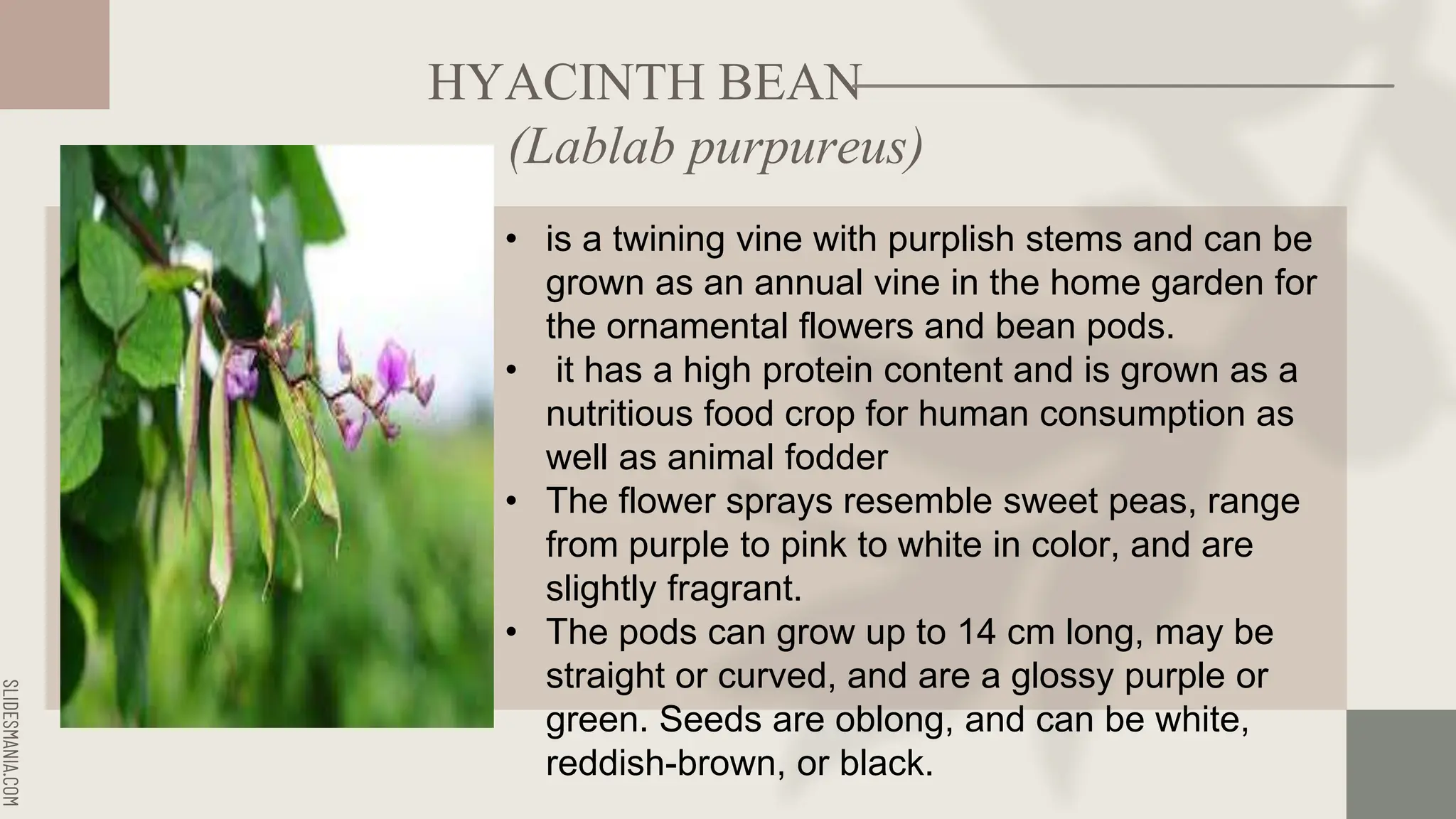 HYACINTH BEAN
(Lablab purpureus)

• is a twining vine with purplish stems and can be grown as an annual vine in the home garden for the ornamental flowers and bean pods.
• it has a high protein content and is grown as a nutritious food crop for human consumption as well as animal fodder
• The flower sprays resemble sweet peas, range from purple to pink to white in color, and are slightly fragrant.
• The pods can grow up to 14 cm long, may be straight or curved, and are a glossy purple or green. Seeds are oblong, and can be white, reddish-brown, or black.

SLIDESMANIA.COM